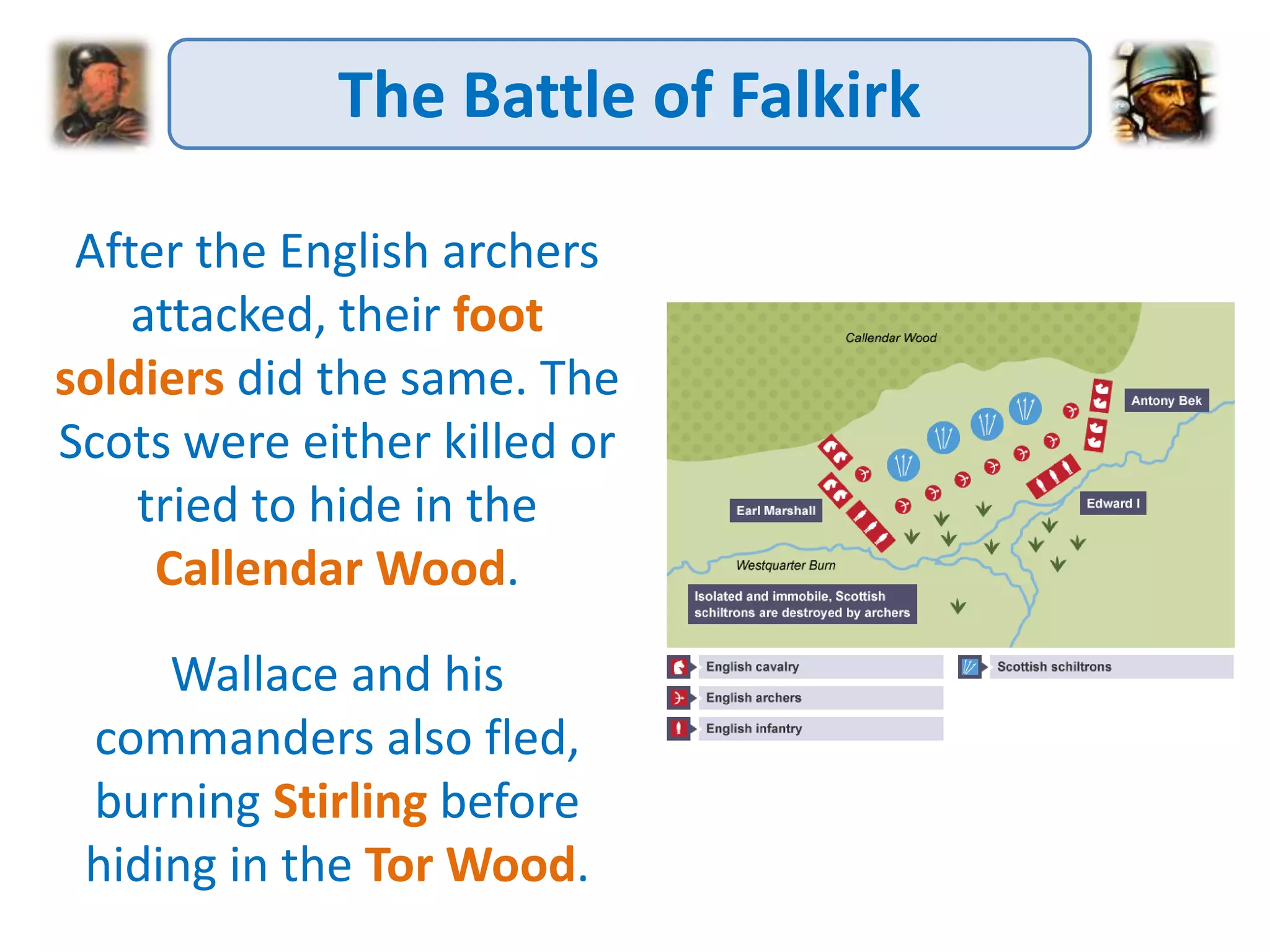 The Battle of Falkirk

After the English archers attacked, their foot soldiers did the same. The Scots were either killed or tried to hide in the Callendar Wood.

Wallace and his commanders also fled, burning Stirling before hiding in the Tor Wood.

Callendar Wood

Antony Bek

Earl Marshall

Edward I

Westquarter Burn

Isolated and immobile, Scottish schiltrons are destroyed by archers

English cavalry

English archers

English infantry

Scottish schiltrons